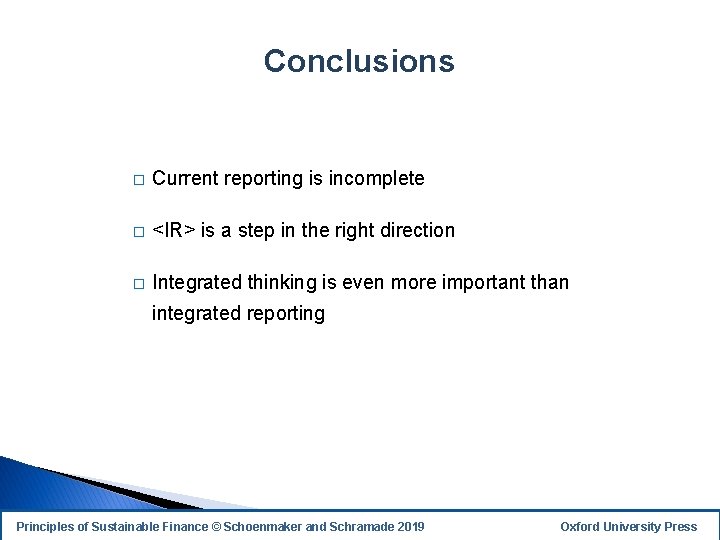 Conclusions

□ Current reporting is incomplete

□ <IR> is a step in the right direction

□ Integrated thinking is even more important than integrated reporting

Principles of Sustainable Finance © Schoenmaker and Schramade 2019

Oxford University Press